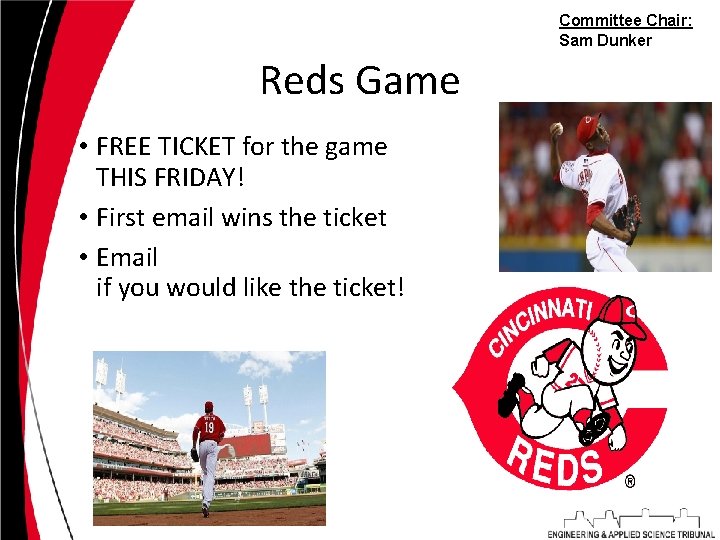 Committee Chair:
Sam Dunker

Reds Game

• FREE TICKET for the game THIS FRIDAY!
• First email wins the ticket
• Email
if you would like the ticket!

19

CINCINNATI
REDS
®

ENGINEERING & APPLIED SCIENCE TRIBUNAL